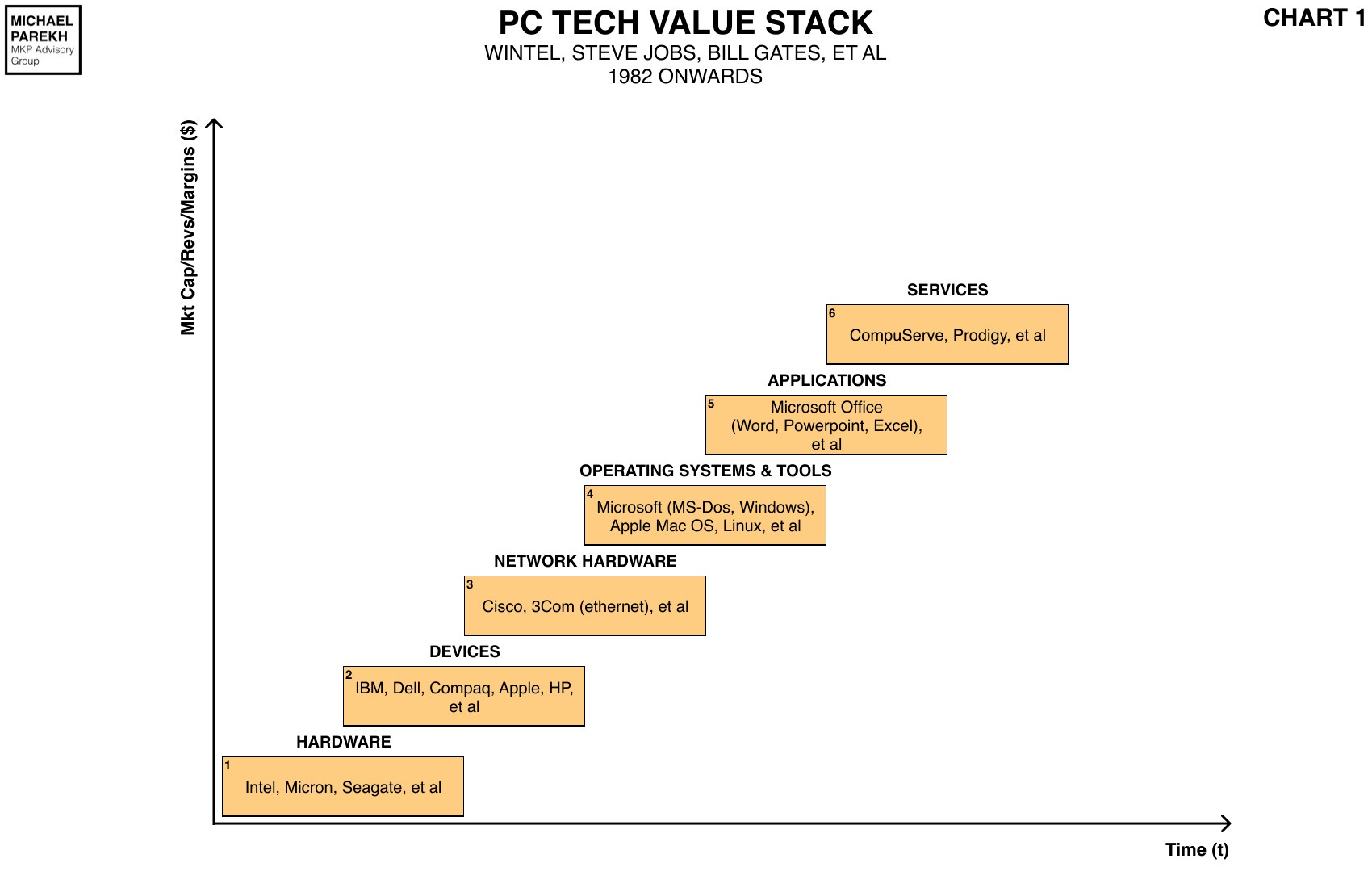 MICHAEL PAREKH
MKP Advisory Group

PC TECH VALUE STACK
WINTEL, STEVE JOBS, BILL GATES, ET AL
1982 ONWARDS

CHART 1

Mkt Cap/Revs/Margins ($)

SERVICES
6
CompuServe, Prodigy, et al

APPLICATIONS
5
Microsoft Office (Word, Powerpoint, Excel), et al

OPERATING SYSTEMS & TOOLS
4
Microsoft (MS-Dos, Windows), Apple Mac OS, Linux, et al

NETWORK HARDWARE
3
Cisco, 3Com (ethernet), et al

DEVICES
2
IBM, Dell, Compaq, Apple, HP, et al

HARDWARE
1
Intel, Micron, Seagate, et al

Time (t)